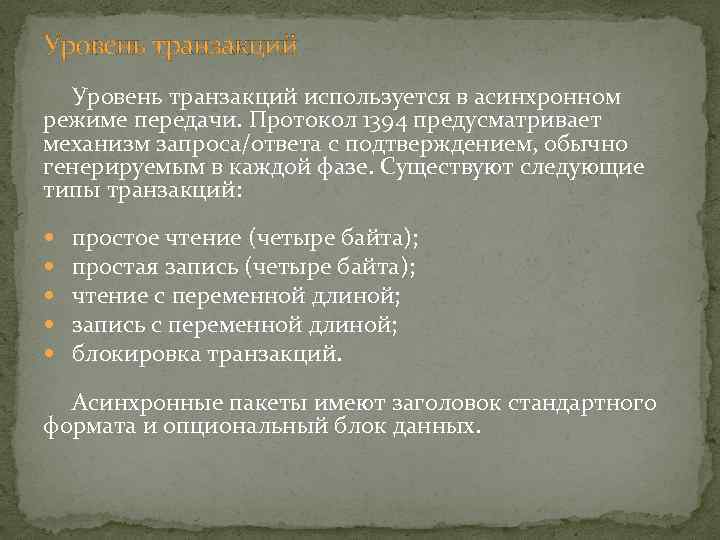 Уровень транзакций

Уровень транзакций используется в асинхронном режиме передачи. Протокол 1394 предусматривает механизм запроса/ответа с подтверждением, обычно генерируемым в каждой фазе. Существуют следующие типы транзакций:

- простое чтение (четыре байта);
- простая запись (четыре байта);
- чтение с переменной длиной;
- запись с переменной длиной;
- блокировка транзакций.

Асинхронные пакеты имеют заголовок стандартного формата и опциональный блок данных.